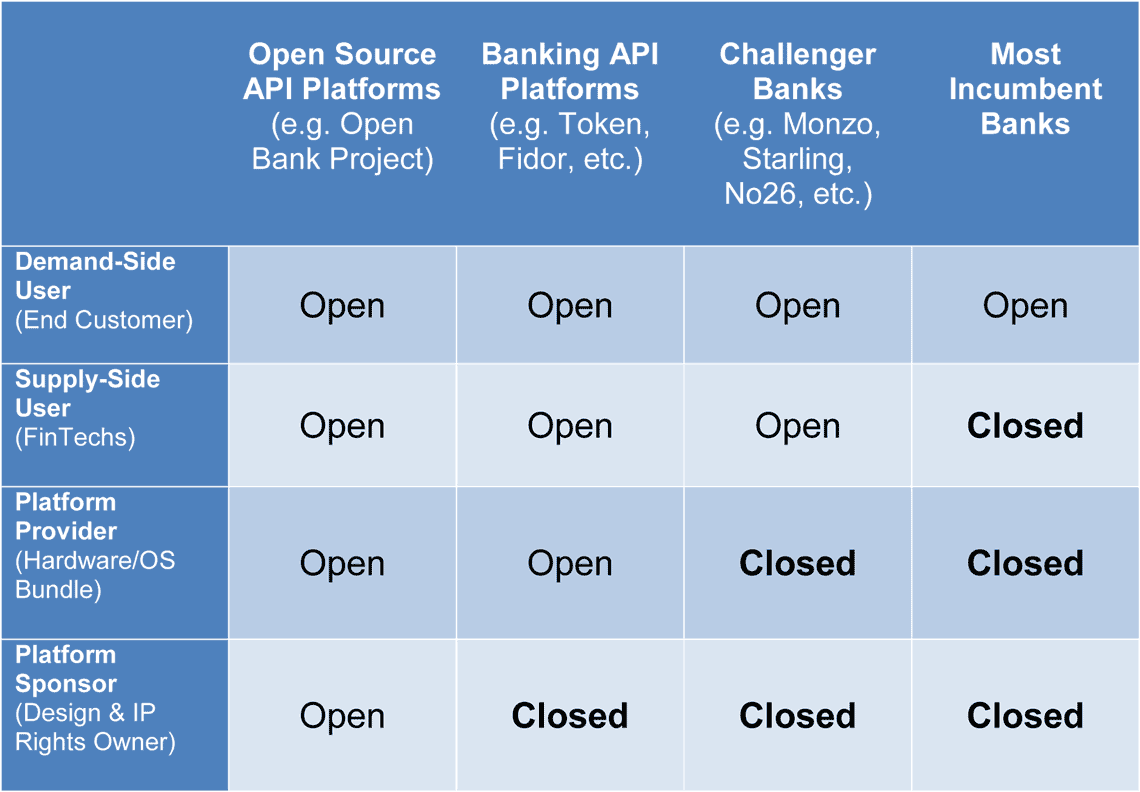 | | Open Source API Platforms (e.g. Open Bank Project) | Banking API Platforms (e.g. Token, Fidor, etc.) | Challenger Banks (e.g. Monzo, Starling, No26, etc.) | Most Incumbent Banks |
|---|---|---|---|---|
| Demand-Side User (End Customer) | Open | Open | Open | Open |
| Supply-Side User (FinTechs) | Open | Open | Open | Closed |
| Platform Provider (Hardware/OS Bundle) | Open | Open | Closed | Closed |
| Platform Sponsor (Design & IP Rights Owner) | Open | Closed | Closed | Closed |